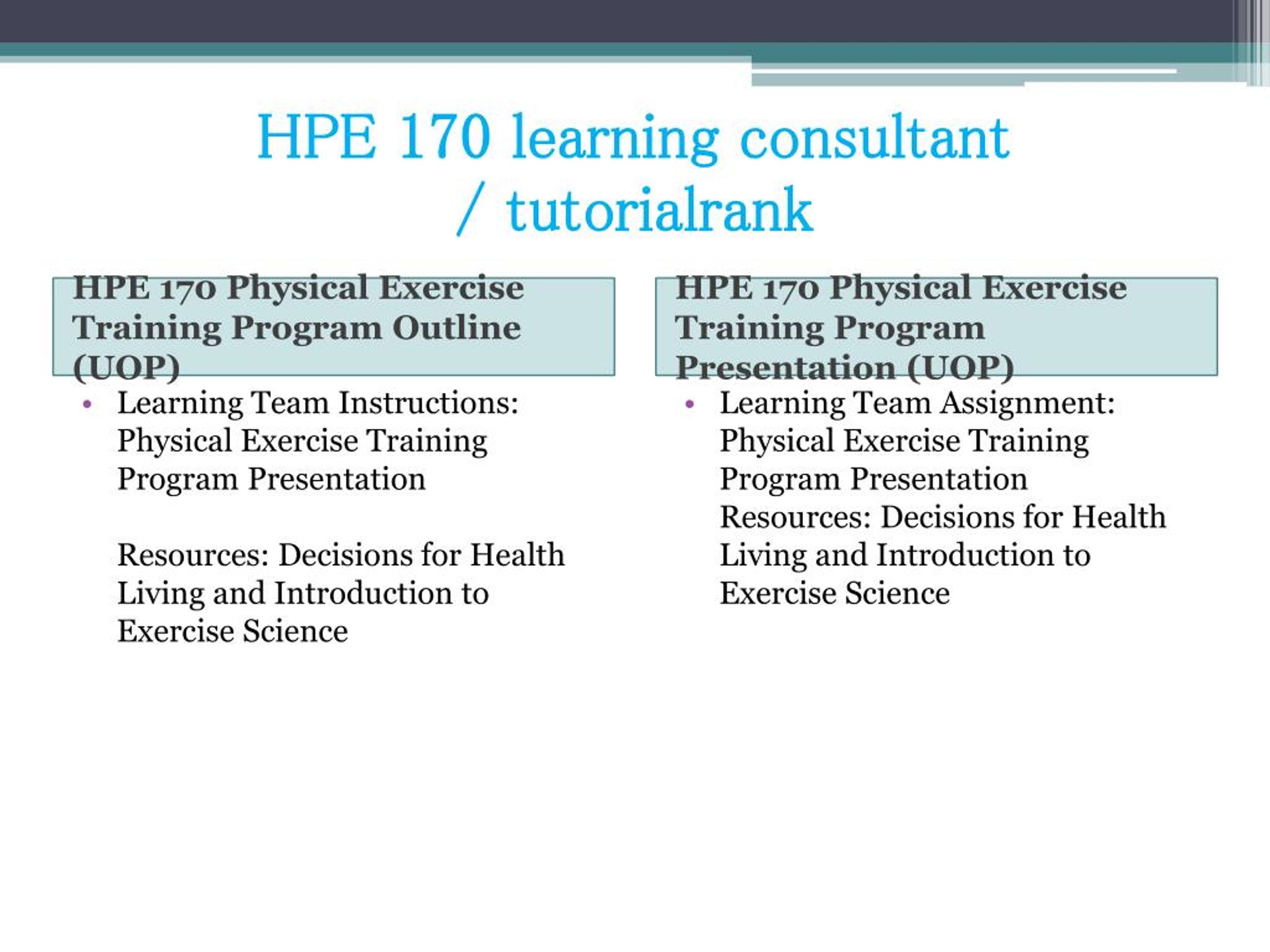 HPE 170 learning consultant / tutorialrank

HPE 170 Physical Exercise Training Program Outline (UOP)

• Learning Team Instructions: Physical Exercise Training Program Presentation

Resources: Decisions for Health Living and Introduction to Exercise Science

HPE 170 Physical Exercise Training Program Presentation (UOP)

• Learning Team Assignment: Physical Exercise Training Program Presentation Resources: Decisions for Health Living and Introduction to Exercise Science